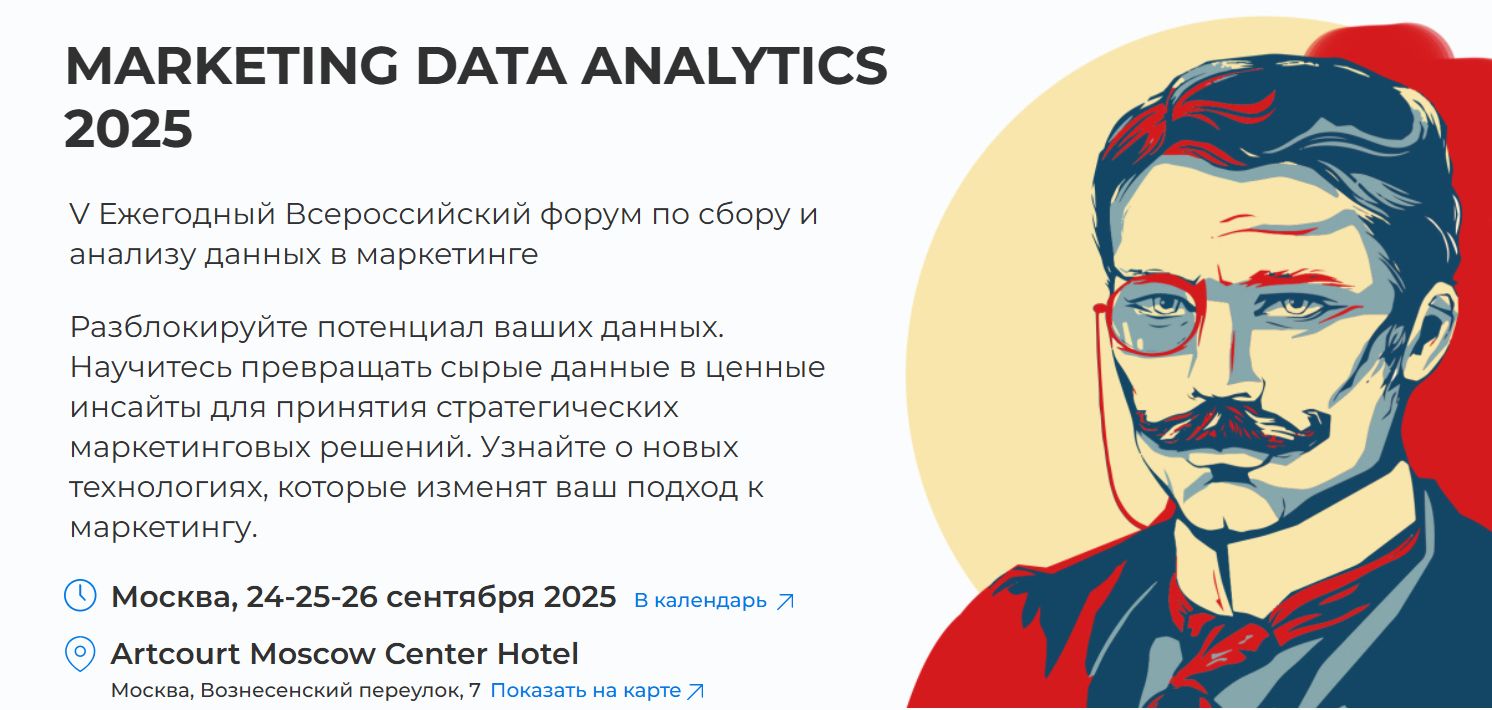 MARKETING DATA ANALYTICS 2025

V Ежегодный Всероссийский форум по сбору и анализу данных в маркетинге

Разблокируйте потенциал ваших данных. Научитесь превращать сырые данные в ценные инсайты для принятия стратегических маркетинговых решений. Узнайте о новых технологиях, которые изменят ваш подход к маркетингу.

Москва, 24-25-26 сентября 2025 В календарь

Artcourt Moscow Center Hotel
Москва, Вознесенский переулок, 7 Показать на карте